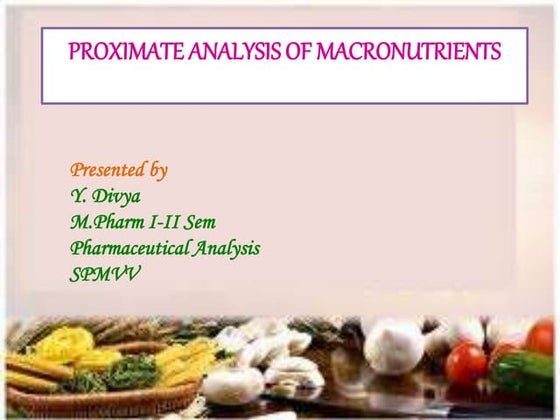 PROXIMATE ANALYSIS OF MACRONUTRIENTS

Presented by
Y. Divya
M.Pharm I-II Sem
Pharmaceutical Analysis
SPMVV